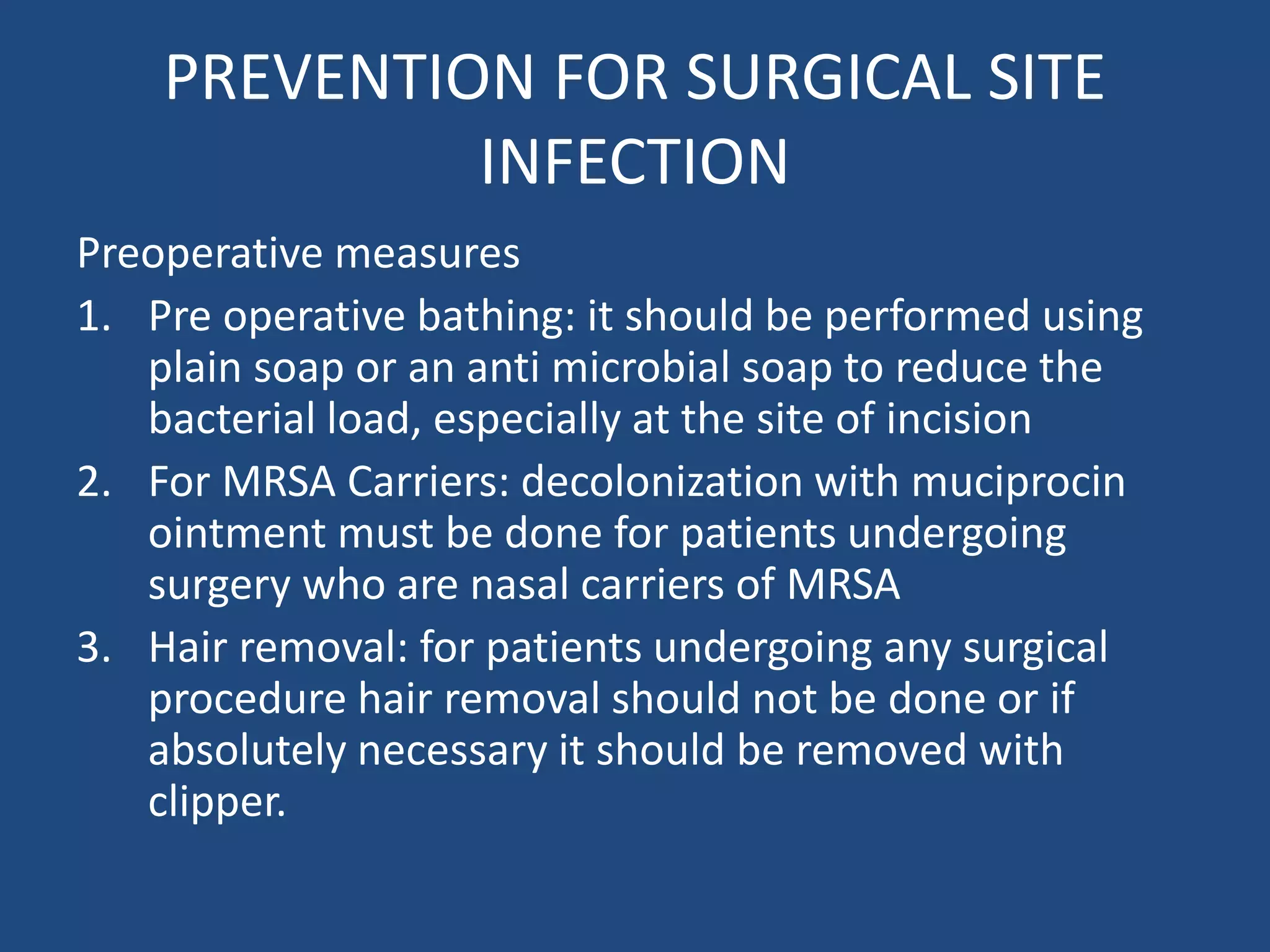 PREVENTION FOR SURGICAL SITE INFECTION

Preoperative measures

1. Pre operative bathing: it should be performed using plain soap or an anti microbial soap to reduce the bacterial load, especially at the site of incision

2. For MRSA Carriers: decolonization with muciprocin ointment must be done for patients undergoing surgery who are nasal carriers of MRSA

3. Hair removal: for patients undergoing any surgical procedure hair removal should not be done or if absolutely necessary it should be removed with clipper.